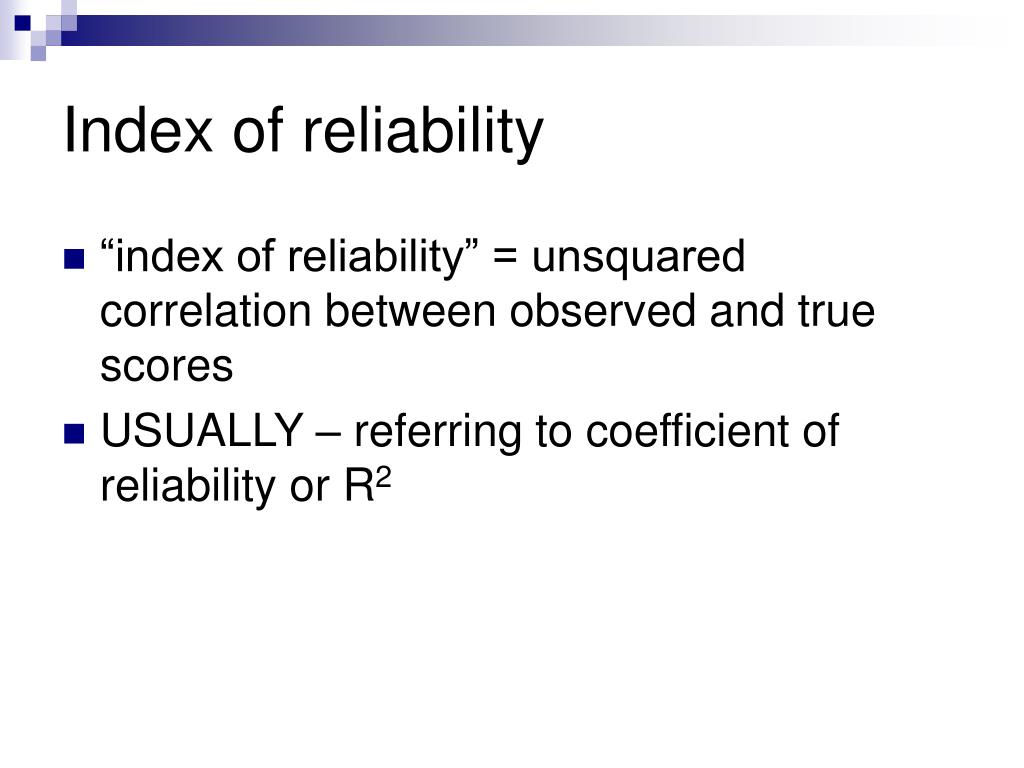 Index of reliability

- “index of reliability” = unsquared correlation between observed and true scores
- USUALLY – referring to coefficient of reliability or $R^2$